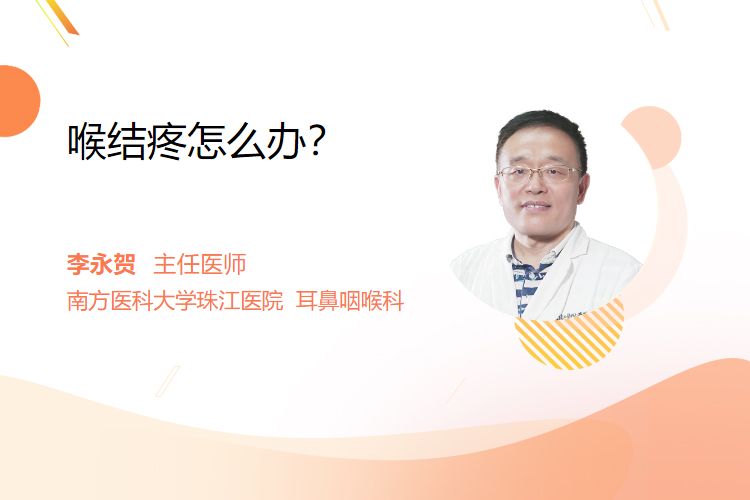 喉结疼怎么办？

李永贺 主任医师
南方医科大学珠江医院 耳鼻咽喉科